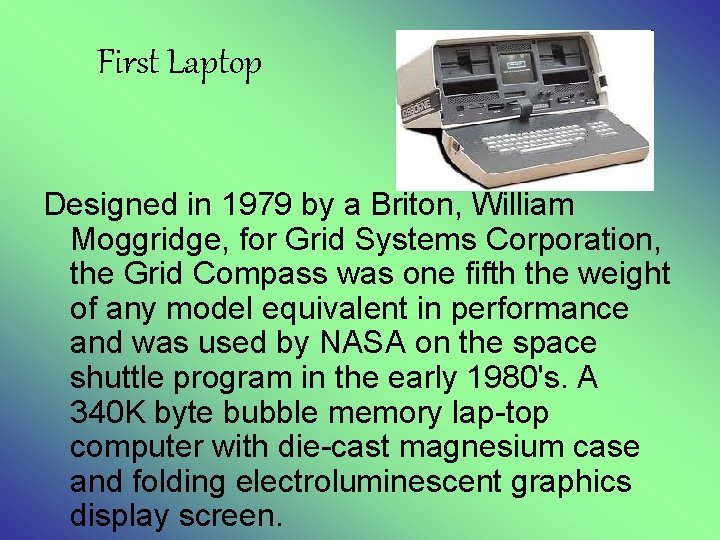 First Laptop

OSBORNE

Designed in 1979 by a Briton, William Moggridge, for Grid Systems Corporation, the Grid Compass was one fifth the weight of any model equivalent in performance and was used by NASA on the space shuttle program in the early 1980's. A 340K byte bubble memory lap-top computer with die-cast magnesium case and folding electroluminescent graphics display screen.